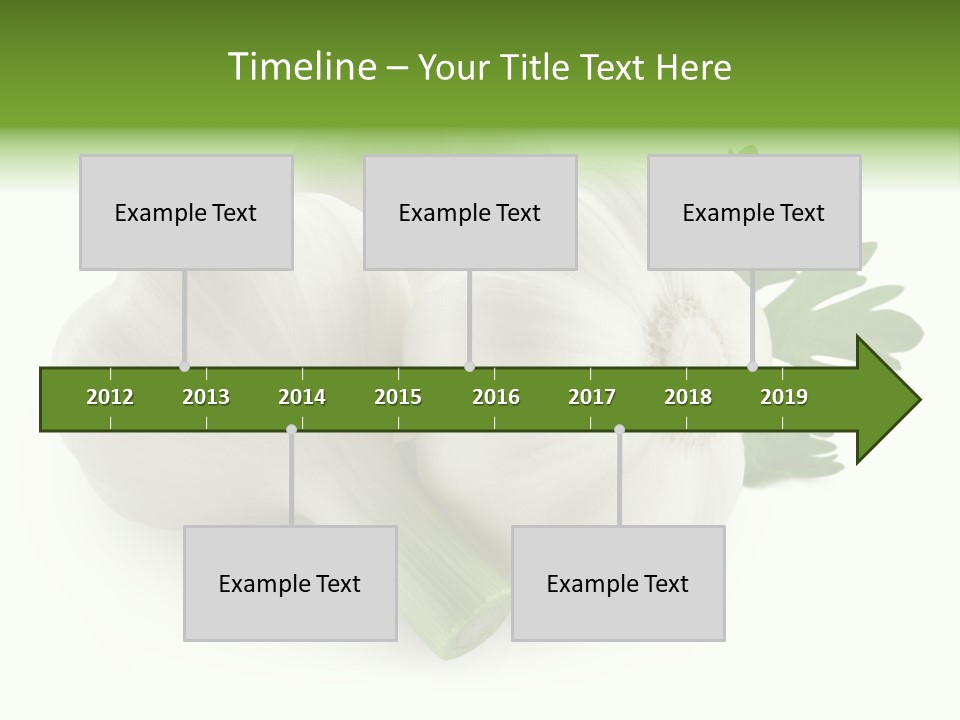 Timeline – Your Title Text Here

Example Text

Example Text

Example Text

2012 2013 2014 2015 2016 2017 2018 2019

Example Text

Example Text